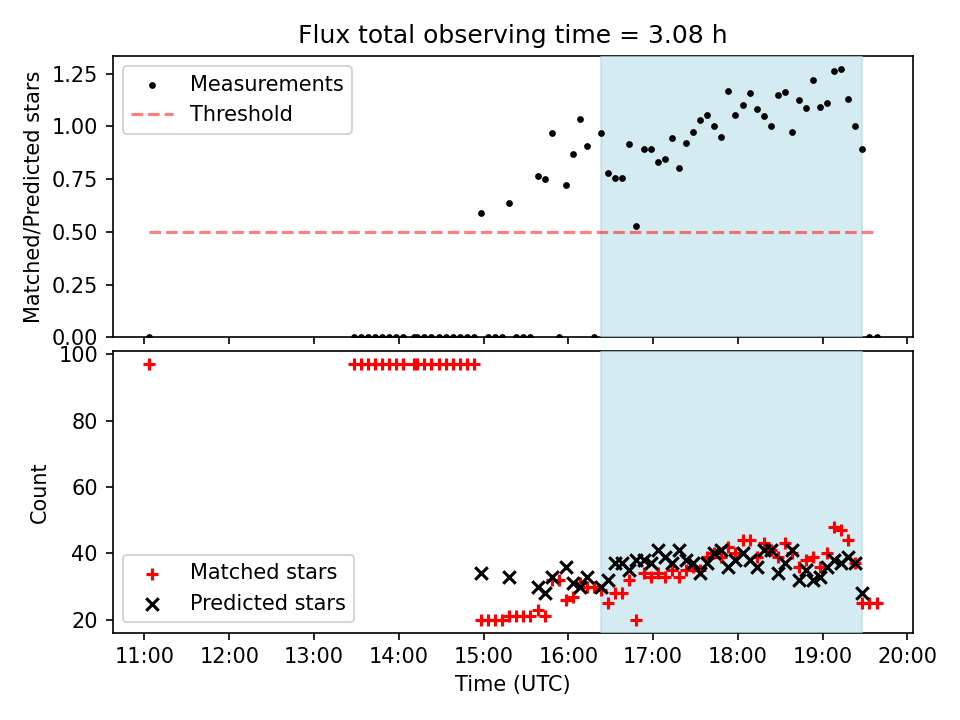 Flux total observing time = 3.08 h

Matched/Predicted stars

1.25
1.00
0.75
0.50
0.25
0.00

Measurements
Threshold

Count

100
80
60
40
20

Matched stars
Predicted stars

11:00 12:00 13:00 14:00 15:00 16:00 17:00 18:00 19:00 20:00

Time (UTC)